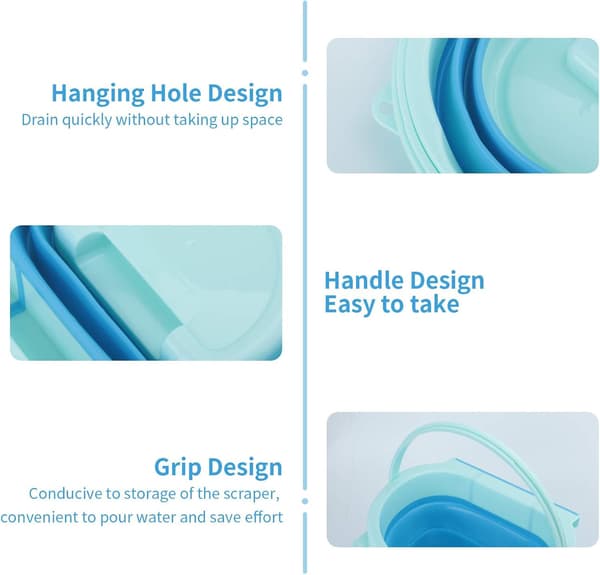 Hanging Hole Design
Drain quickly without taking up space

Handle Design
Easy to take

Grip Design
Conducive to storage of the scraper, convenient to pour water and save effort